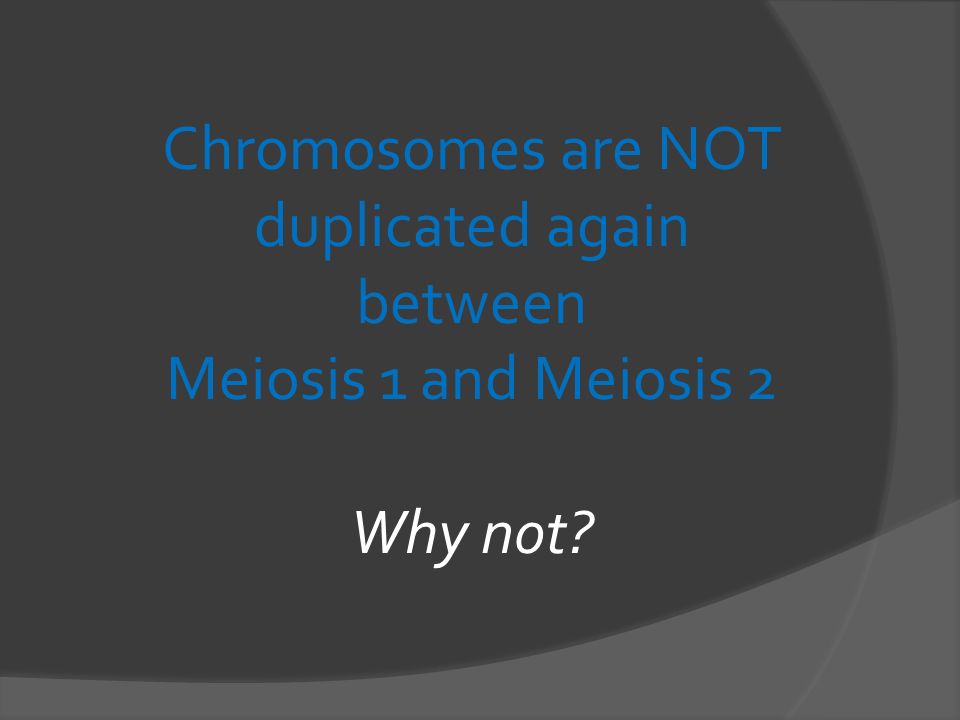 Chromosomes are NOT duplicated again between Meiosis 1 and Meiosis 2

Why not?